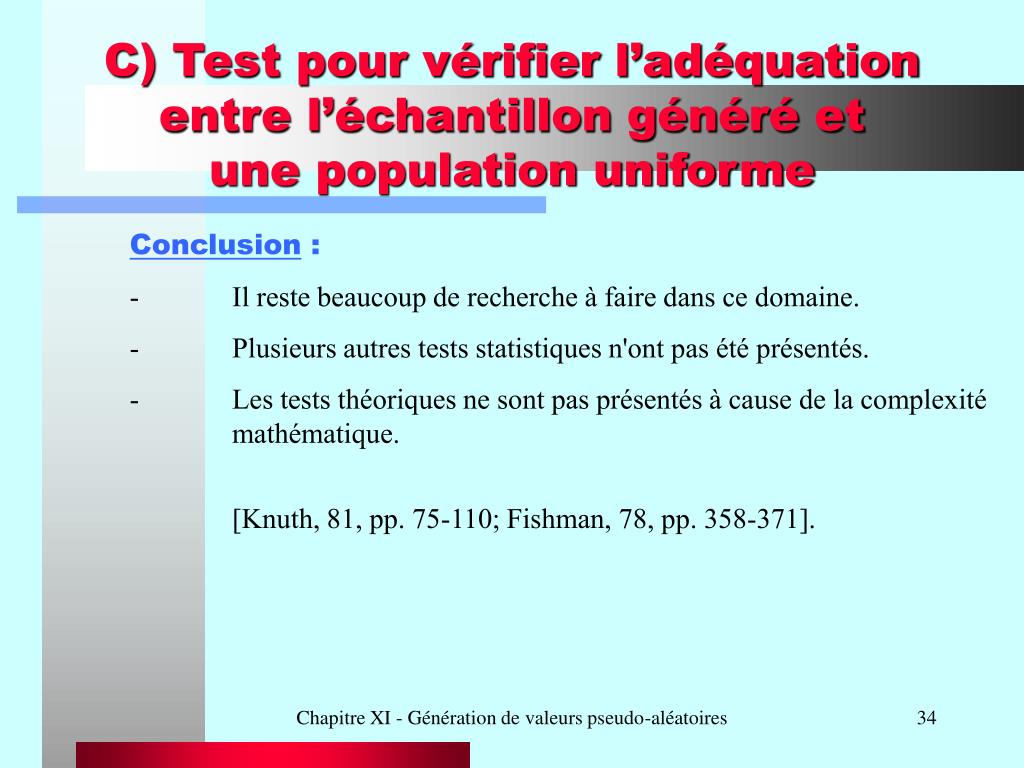 C) Test pour vérifier l’adéquation entre l’échantillon généré et une population uniforme

Conclusion :

- Il reste beaucoup de recherche à faire dans ce domaine.

- Plusieurs autres tests statistiques n'ont pas été présentés.

- Les tests théoriques ne sont pas présentés à cause de la complexité mathématique.

[Knuth, 81, pp. 75-110; Fishman, 78, pp. 358-371].

Chapitre XI - Génération de valeurs pseudo-aléatoires

34